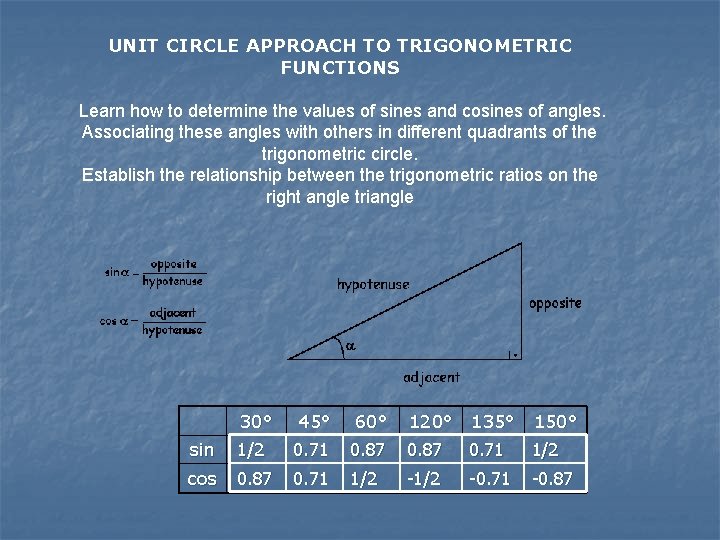 UNIT CIRCLE APPROACH TO TRIGONOMETRIC FUNCTIONS

Learn how to determine the values of sines and cosines of angles. Associating these angles with others in different quadrants of the trigonometric circle.
Establish the relationship between the trigonometric ratios on the right angle triangle

$\sin\alpha = \frac{\text{opposite}}{\text{hypotenuse}}$

$\cos\alpha = \frac{\text{adjacent}}{\text{hypotenuse}}$

hypotenuse

opposite

$\alpha$

adjacent

| | 30° | 45° | 60° | 120° | 135° | 150° |
|---|---|---|---|---|---|---|
| sin | 1/2 | 0.71 | 0.87 | 0.87 | 0.71 | 1/2 |
| cos | 0.87 | 0.71 | 1/2 | -1/2 | -0.71 | -0.87 |